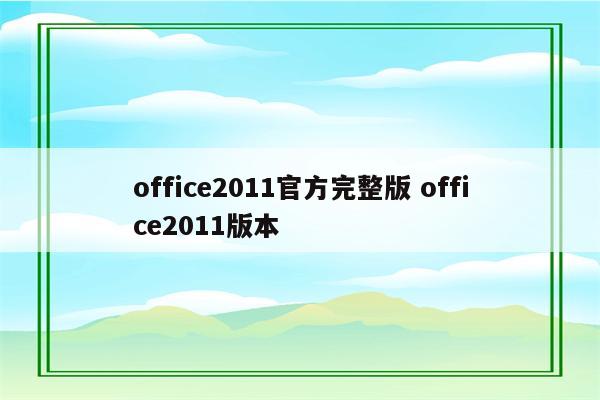 office2011官方完整版 office2011版本